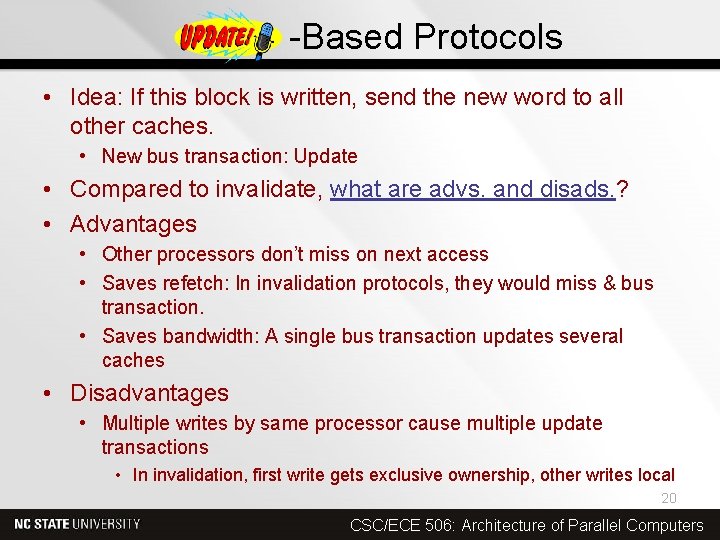 UPDATE! -Based Protocols

• Idea: If this block is written, send the new word to all other caches.
  • New bus transaction: Update
• Compared to invalidate, what are advs. and disads.?
• Advantages
  • Other processors don't miss on next access
  • Saves refetch: In invalidation protocols, they would miss & bus transaction.
  • Saves bandwidth: A single bus transaction updates several caches
• Disadvantages
  • Multiple writes by same processor cause multiple update transactions
    • In invalidation, first write gets exclusive ownership, other writes local

20

NC STATE UNIVERSITY

CSC/ECE 506: Architecture of Parallel Computers